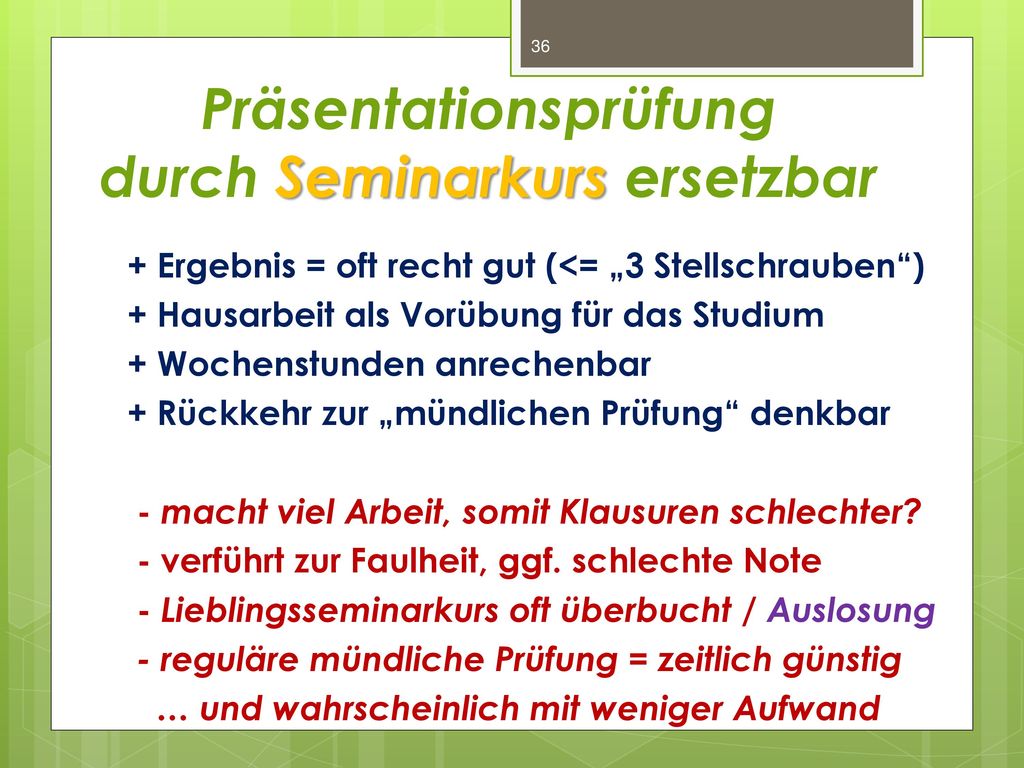 36

Präsentationsprüfung durch Seminarkurs ersetzbar

+ Ergebnis = oft recht gut (<= „3 Stellschrauben“)
+ Hausarbeit als Vorübung für das Studium
+ Wochenstunden anrechenbar
+ Rückkehr zur „mündlichen Prüfung“ denkbar

- macht viel Arbeit, somit Klausuren schlechter?
- verführt zur Faulheit, ggf. schlechte Note
- Lieblingsseminarkurs oft überbucht / Auslosung
- reguläre mündliche Prüfung = zeitlich günstig
… und wahrscheinlich mit weniger Aufwand